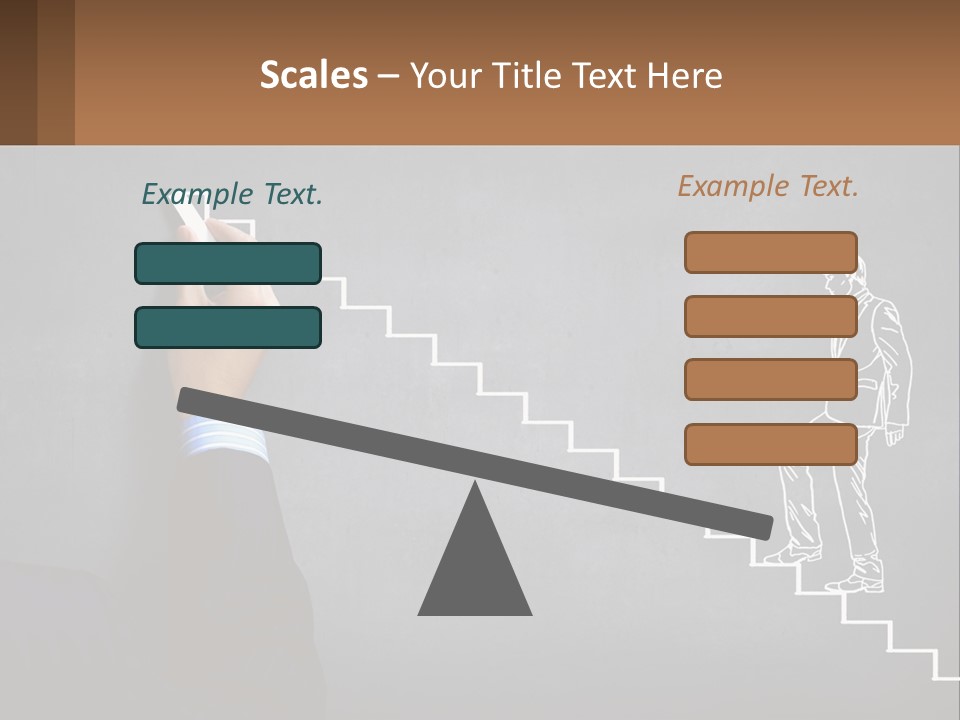 Scales – Your Title Text Here

Example Text.

Example Text.